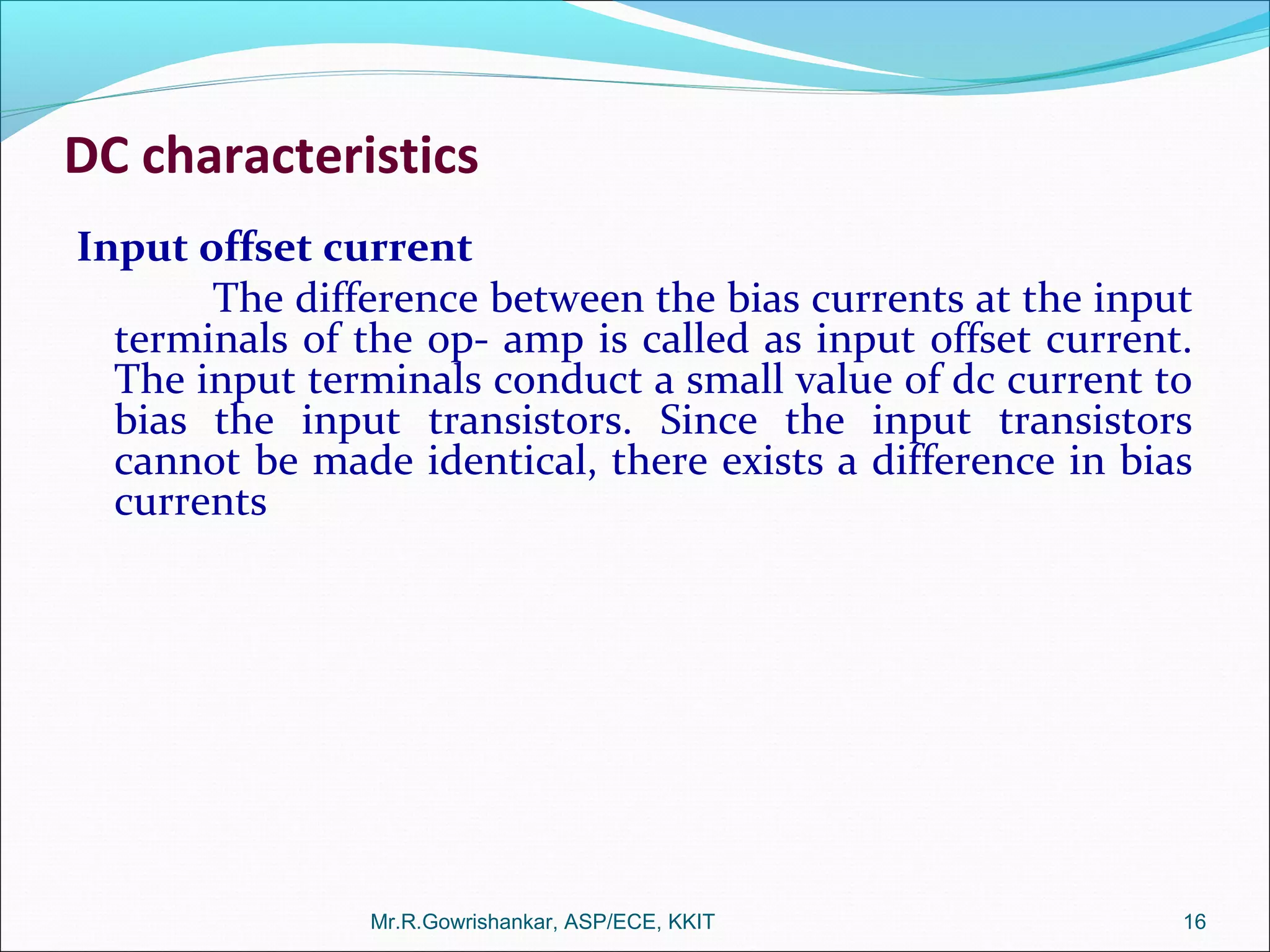 DC characteristics

Input offset current

The difference between the bias currents at the input terminals of the op- amp is called as input offset current. The input terminals conduct a small value of dc current to bias the input transistors. Since the input transistors cannot be made identical, there exists a difference in bias currents

Mr.R.Gowrishankar, ASP/ECE, KKIT

16